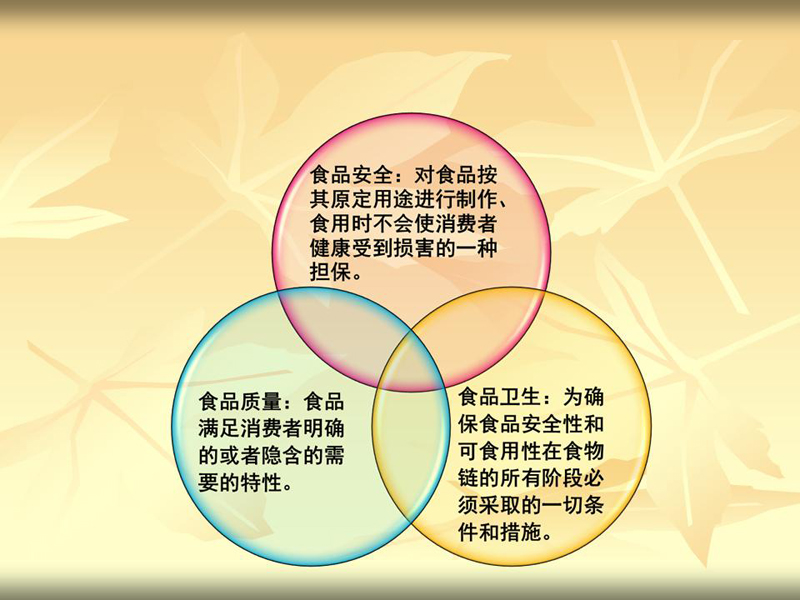 食品安全：对食品按其原定用途进行制作、食用时不会使消费者健康受到损害的一种担保。

食品质量：食品满足消费者明确的或者隐含的需要的特性。

食品卫生：为确保食品安全性和可食用性在食物链的所有阶段必须采取的一切条件和措施。